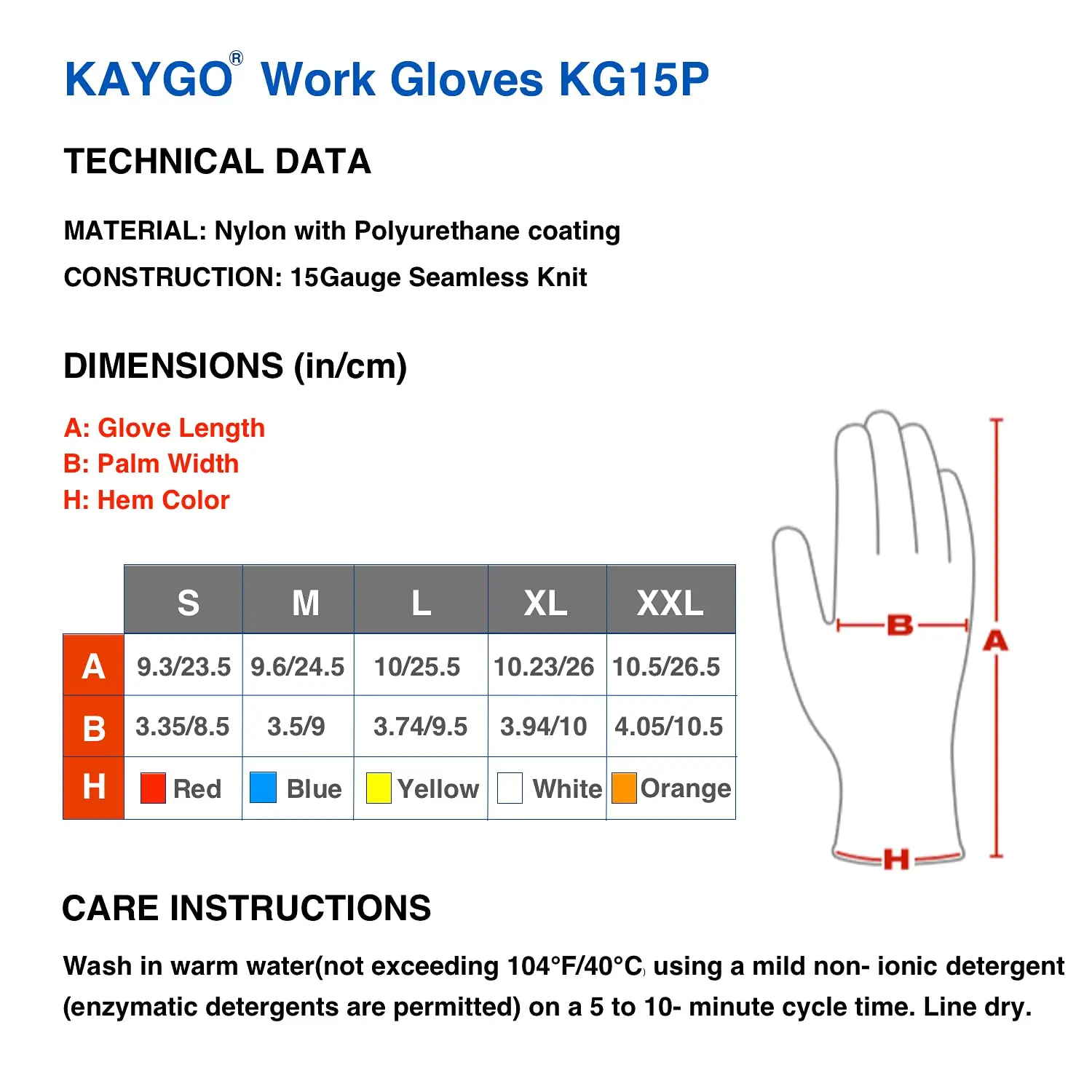 KAYGO® Work Gloves KG15P

TECHNICAL DATA

MATERIAL: Nylon with Polyurethane coating

CONSTRUCTION: 15Gauge Seamless Knit

DIMENSIONS (in/cm)

A: Glove Length
B: Palm Width
H: Hem Color

| | S | M | L | XL | XXL |
|---|---|---|---|---|---|
| A | 9.3/23.5 | 9.6/24.5 | 10/25.5 | 10.23/26 | 10.5/26.5 |
| B | 3.35/8.5 | 3.5/9 | 3.74/9.5 | 3.94/10 | 4.05/10.5 |
| H | Red | Blue | Yellow | White | Orange |

B
A
H

CARE INSTRUCTIONS

Wash in warm water(not exceeding 104°F/40°C) using a mild non- ionic detergent (enzymatic detergents are permitted) on a 5 to 10- minute cycle time. Line dry.